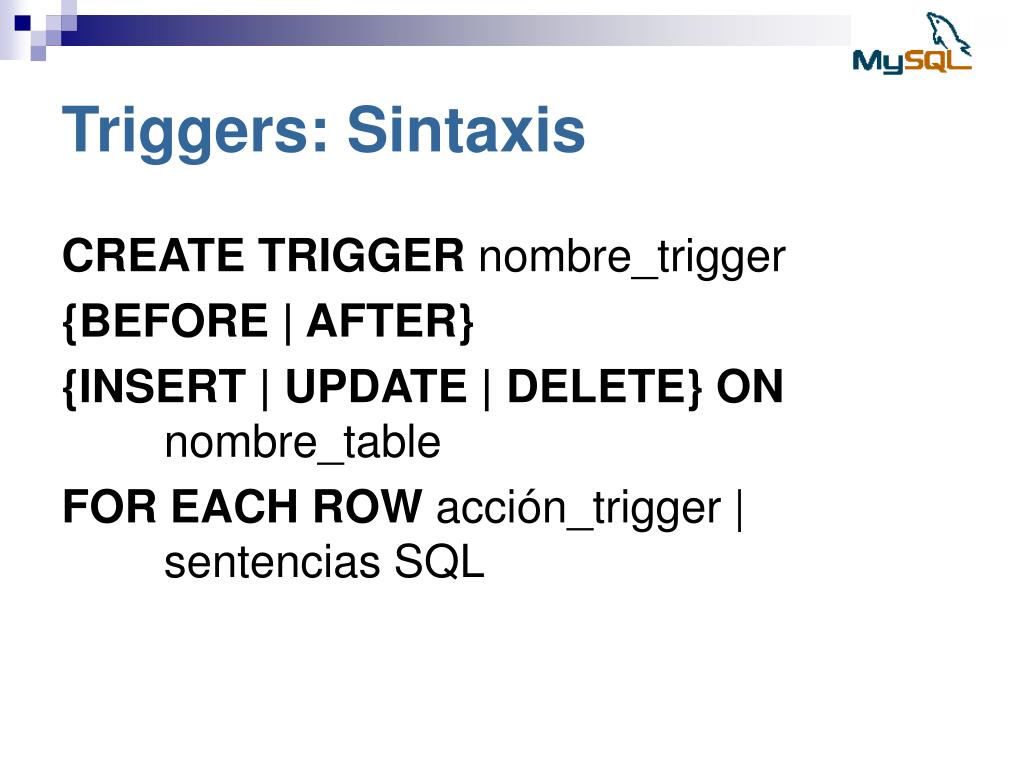 MySQL

Triggers: Sintaxis

CREATE TRIGGER nombre_trigger

{BEFORE | AFTER}

{INSERT | UPDATE | DELETE} ON nombre_table

FOR EACH ROW acción_trigger | sentencias SQL